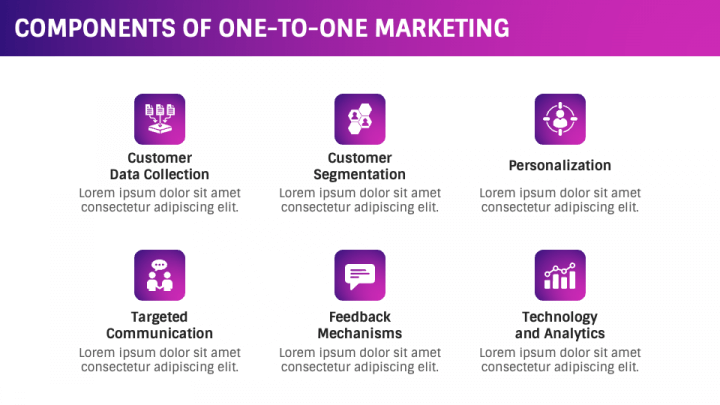 COMPONENTS OF ONE-TO-ONE MARKETING

Customer Data Collection
Lorem ipsum dolor sit amet consectetur adipiscing elit.

Customer Segmentation
Lorem ipsum dolor sit amet consectetur adipiscing elit.

Personalization
Lorem ipsum dolor sit amet consectetur adipiscing elit.

Targeted Communication
Lorem ipsum dolor sit amet consectetur adipiscing elit.

Feedback Mechanisms
Lorem ipsum dolor sit amet consectetur adipiscing elit.

Technology and Analytics
Lorem ipsum dolor sit amet consectetur adipiscing elit.